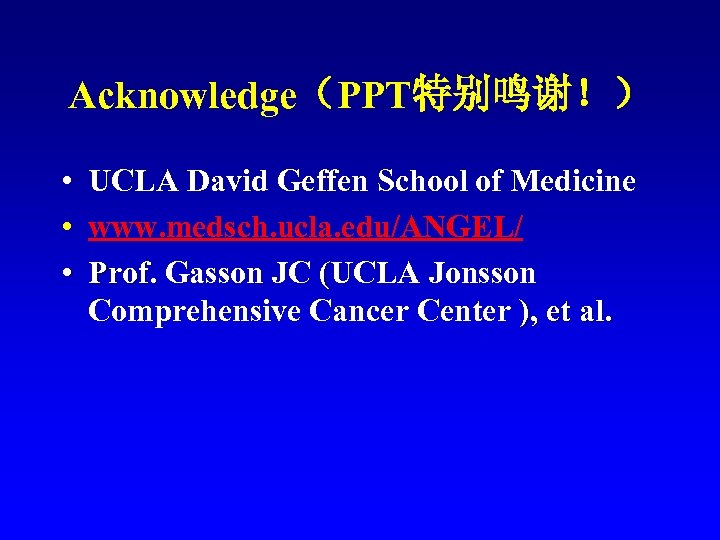 Acknowledge（PPT特别鸣谢！）

• UCLA David Geffen School of Medicine
• www.medsch.ucla.edu/ANGEL/
• Prof. Gasson JC (UCLA Jonsson Comprehensive Cancer Center ), et al.